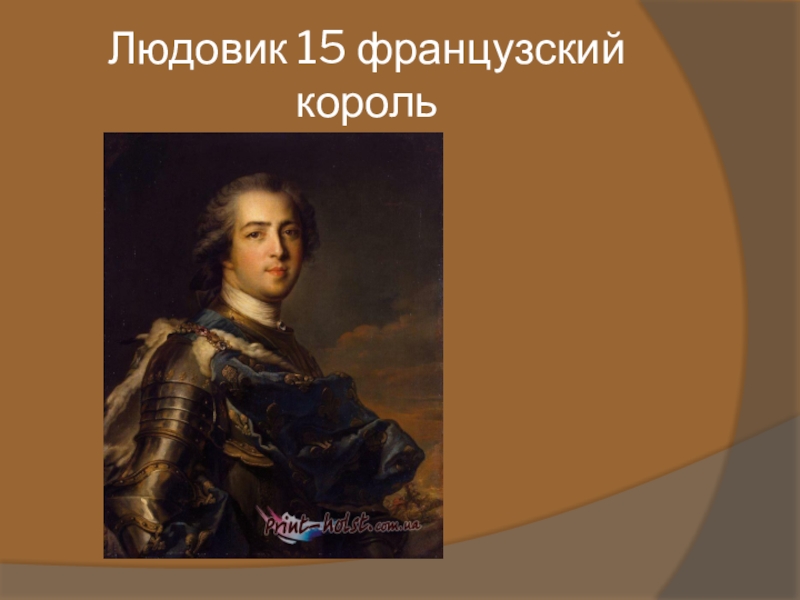 Людовик 15 французский король

print-holst.com.ua